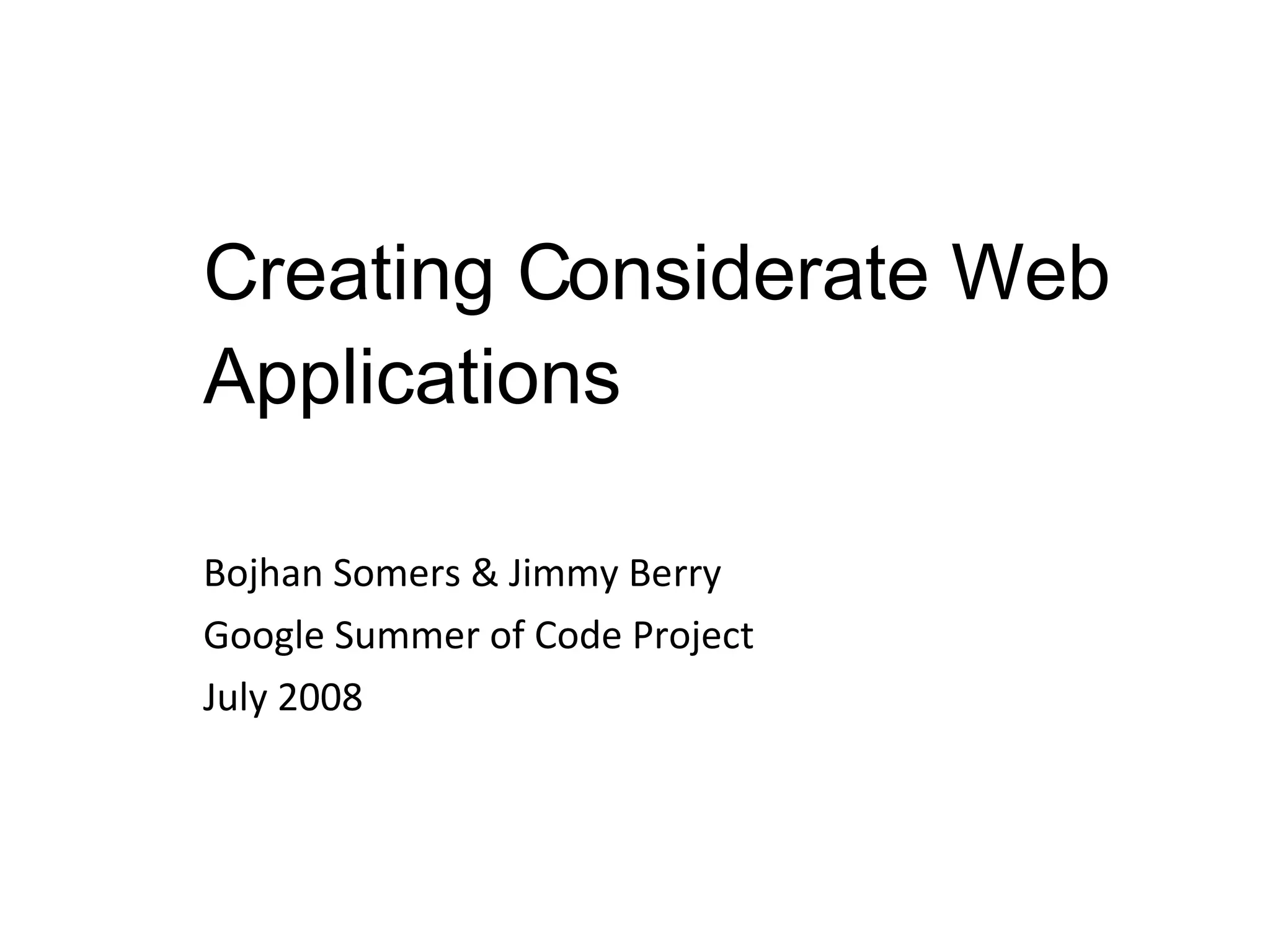 Creating Considerate Web Applications

Bojhan Somers & Jimmy Berry

Google Summer of Code Project

July 2008